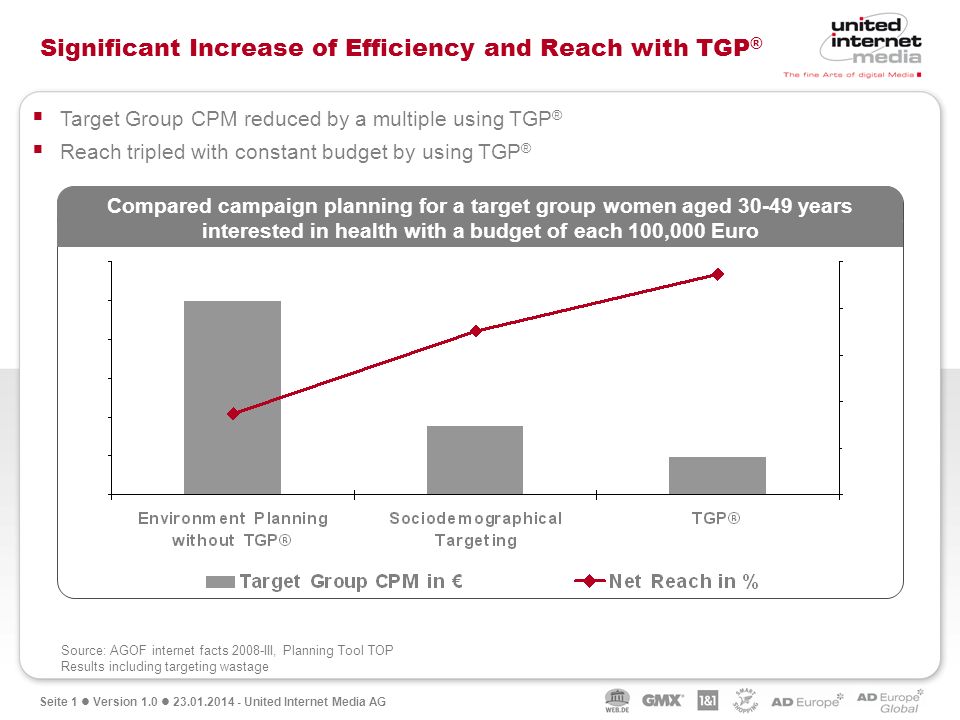 Significant Increase of Efficiency and Reach with TGP®

united internet media
The fine Arts of digital Media

▪ Target Group CPM reduced by a multiple using TGP®
▪ Reach tripled with constant budget by using TGP®

Compared campaign planning for a target group women aged 30-49 years interested in health with a budget of each 100,000 Euro

Environment Planning without TGP®
Sociodemographical Targeting
TGP®

Target Group CPM in €
Net Reach in %

Source: AGOF internet facts 2008-III, Planning Tool TOP
Results including targeting wastage

Seite 1 ● Version 1.0 ● 23.01.2014 - United Internet Media AG

WEB.DE GMX 1&1 SMART SHOPPING AD Europe AD Europe Global